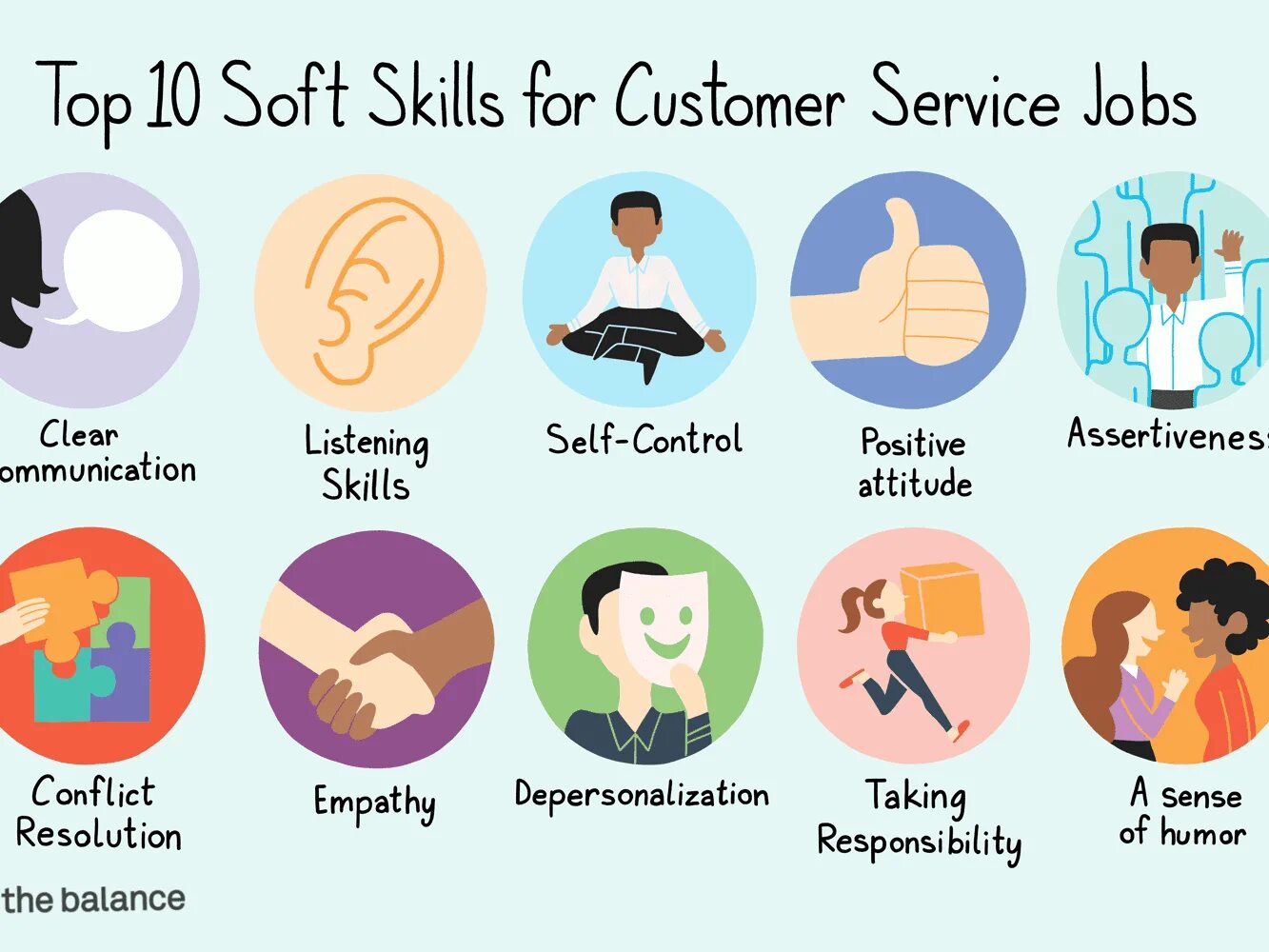 Top 10 Soft Skills for Customer Service Jobs

Clear ommunication

Listening Skills

Self-Control

Positive attitude

Assertivenes

Conflict Resolution

Empathy

Depersonalization

Taking Responsibility

A sense of humor

the balance